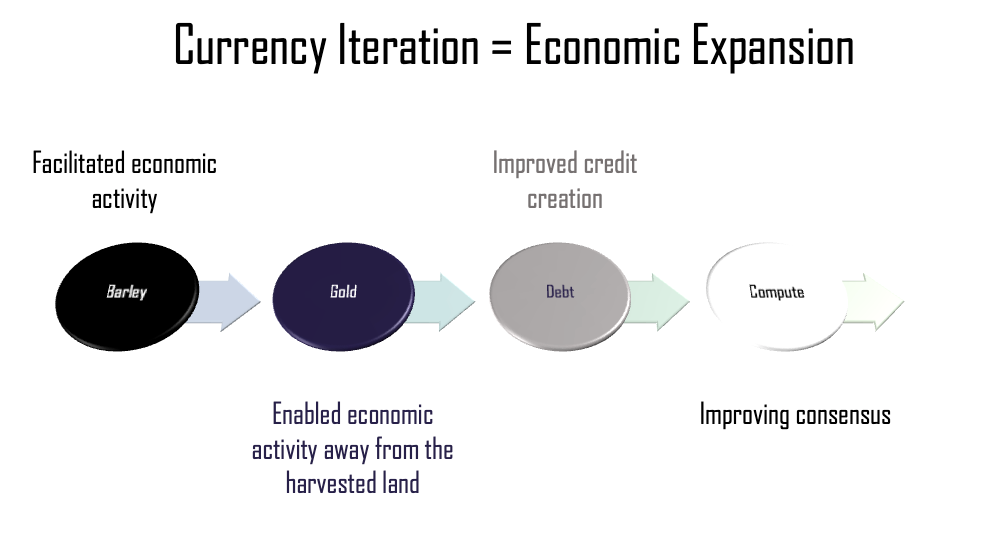 Currency Iteration = Economic Expansion

Facilitated economic activity

Improved credit creation

Barley

Gold

Debt

Compute

Enabled economic activity away from the harvested land

Improving consensus